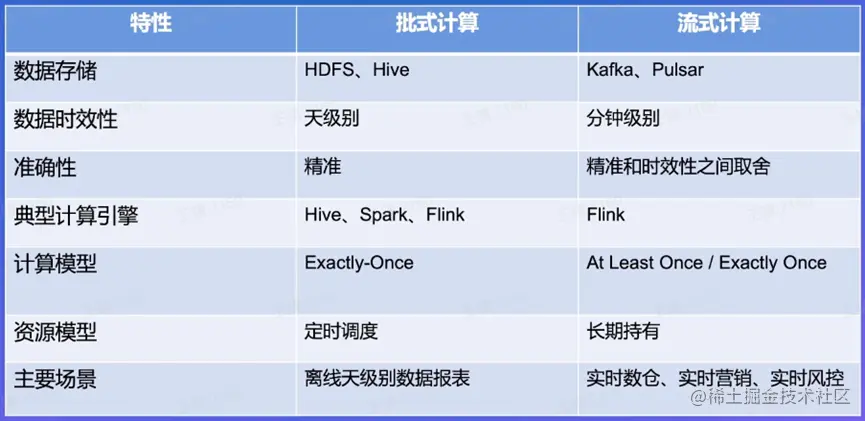 | 特性 | 批式计算 | 流式计算 |
|---|---|---|
| 数据存储 | HDFS、Hive | Kafka、Pulsar |
| 数据时效性 | 天级别 | 分钟级别 |
| 准确性 | 精准 | 精准和时效性之间取舍 |
| 典型计算引擎 | Hive、Spark、Flink | Flink |
| 计算模型 | Exactly-Once | At Least Once / Exactly Once |
| 资源模型 | 定时调度 | 长期持有 |
| 主要场景 | 离线天级别数据报表 | 实时数仓、实时营销、实时风控 |

@稀土掘金技术社区